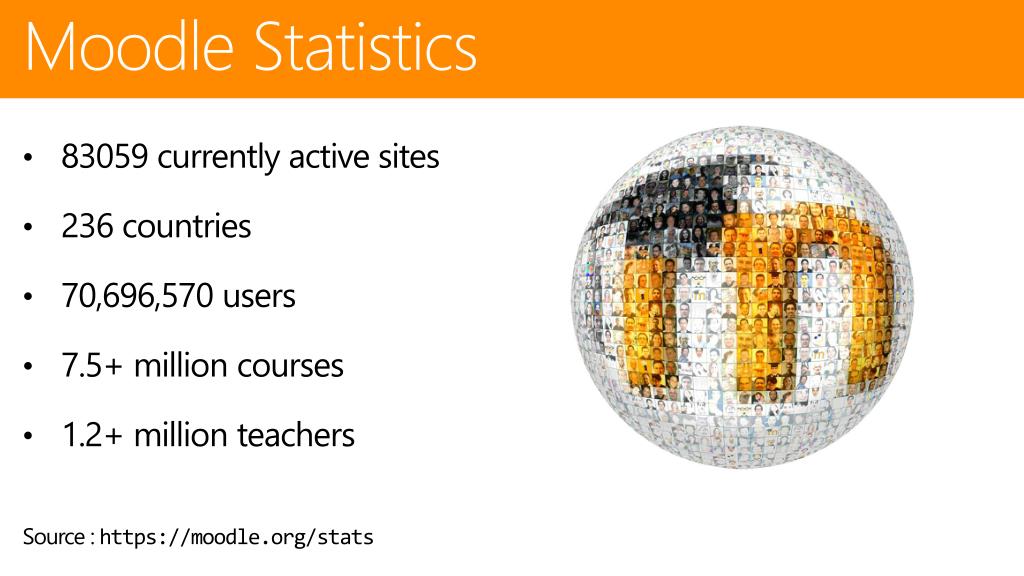 Moodle Statistics

• 83059 currently active sites
• 236 countries
• 70,696,570 users
• 7.5+ million courses
• 1.2+ million teachers

Source : https://moodle.org/stats